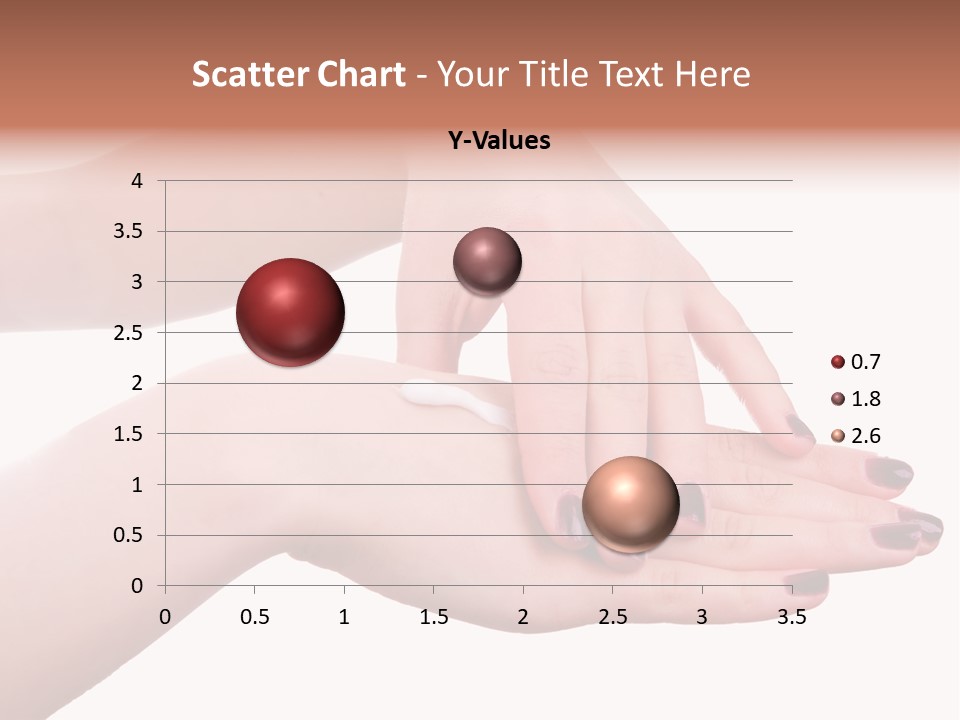 Scatter Chart - Your Title Text Here

Y-Values

4
3.5
3
2.5
2
1.5
1
0.5
0

0 0.5 1 1.5 2 2.5 3 3.5

0.7
1.8
2.6